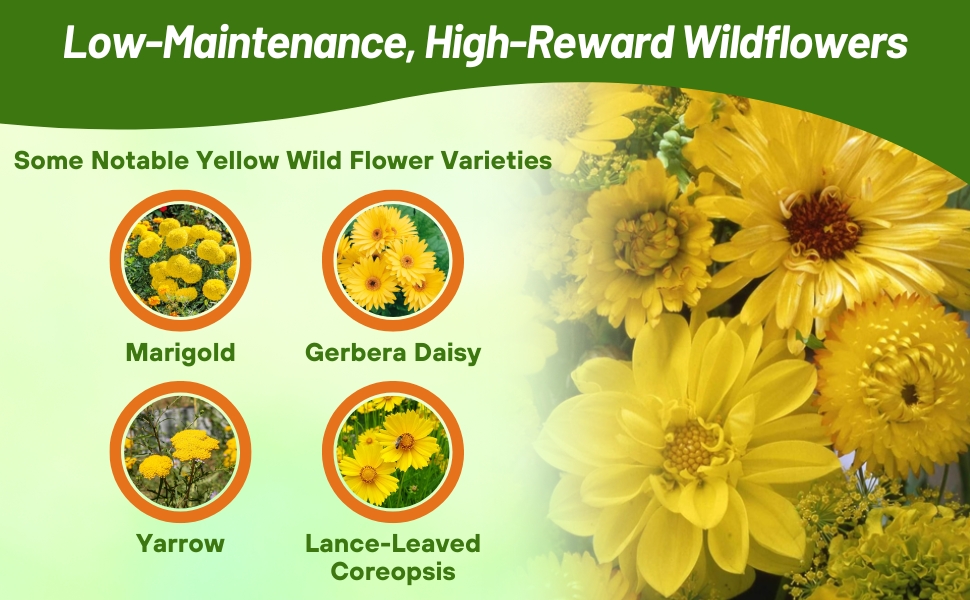 Low-Maintenance, High-Reward Wildflowers

Some Notable Yellow Wild Flower Varieties

Marigold

Gerbera Daisy

Yarrow

Lance-Leaved Coreopsis